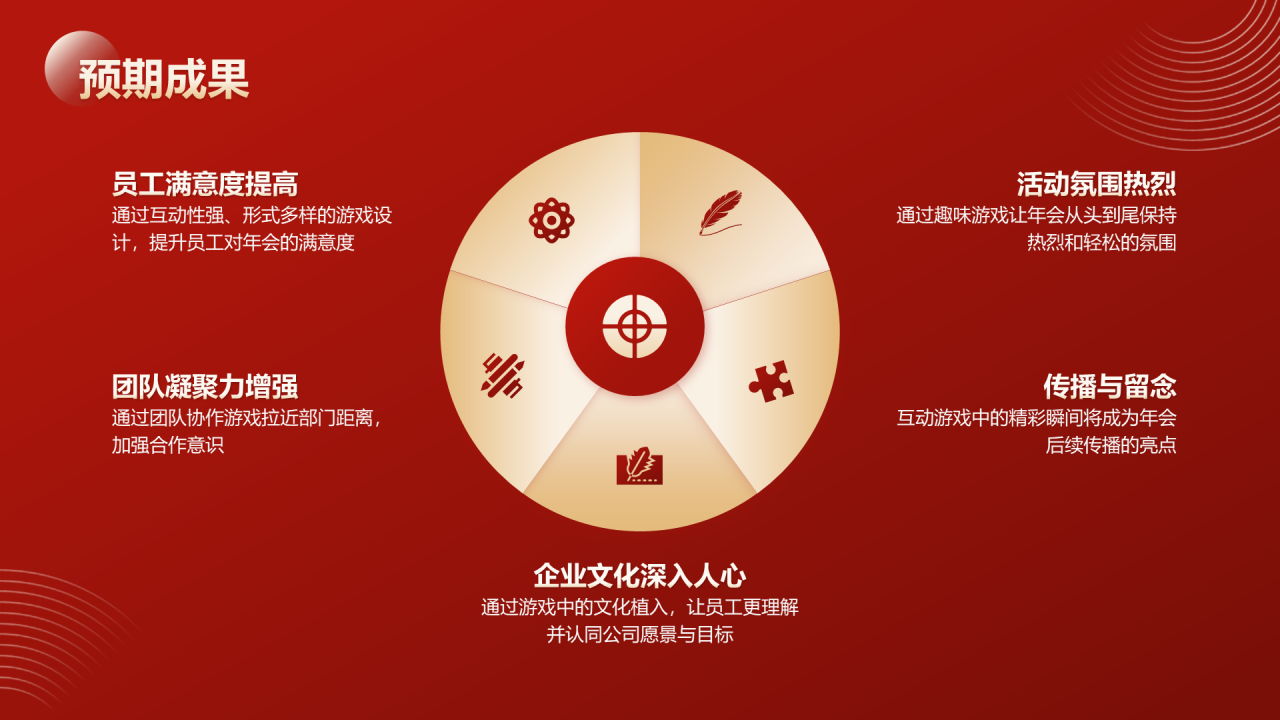 预期成果

员工满意度提高
通过互动性强、形式多样的游戏设计，提升员工对年会的满意度

团队凝聚力增强
通过团队协作游戏拉近部门距离，加强合作意识

活动氛围热烈
通过趣味游戏让年会从头到尾保持热烈和轻松的氛围

传播与留念
互动游戏中的精彩瞬间将成为年会后续传播的亮点

企业文化深入人心
通过游戏中的文化植入，让员工更理解并认同公司愿景与目标